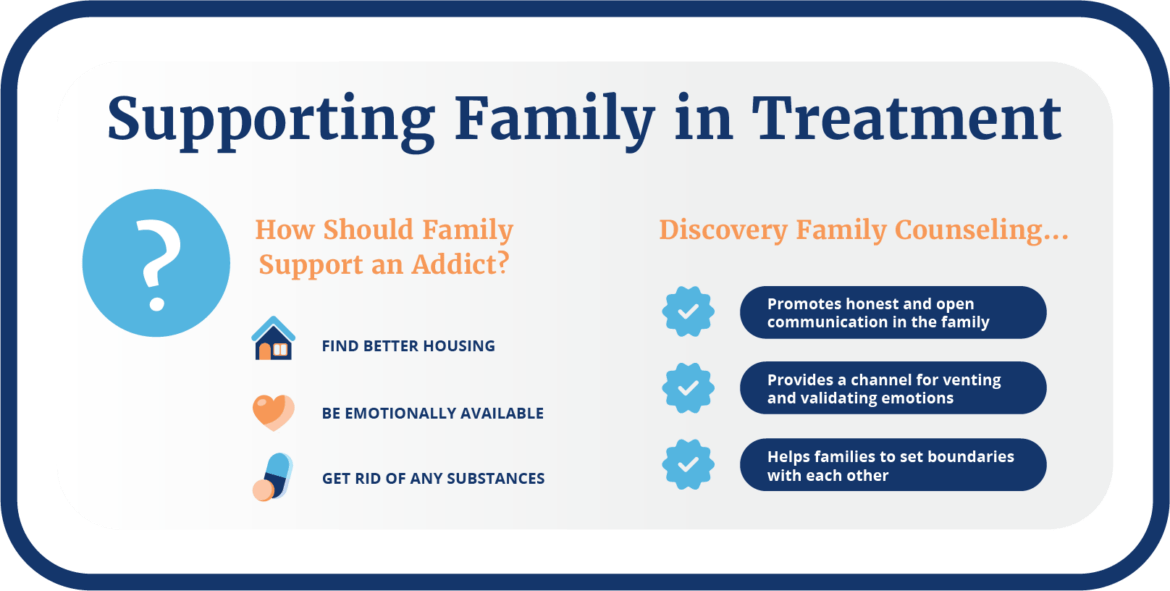 Supporting Family in Treatment

?

How Should Family Support an Addict?

FIND BETTER HOUSING

BE EMOTIONALLY AVAILABLE

GET RID OF ANY SUBSTANCES

Discovery Family Counseling...

Promotes honest and open communication in the family

Provides a channel for venting and validating emotions

Helps families to set boundaries with each other